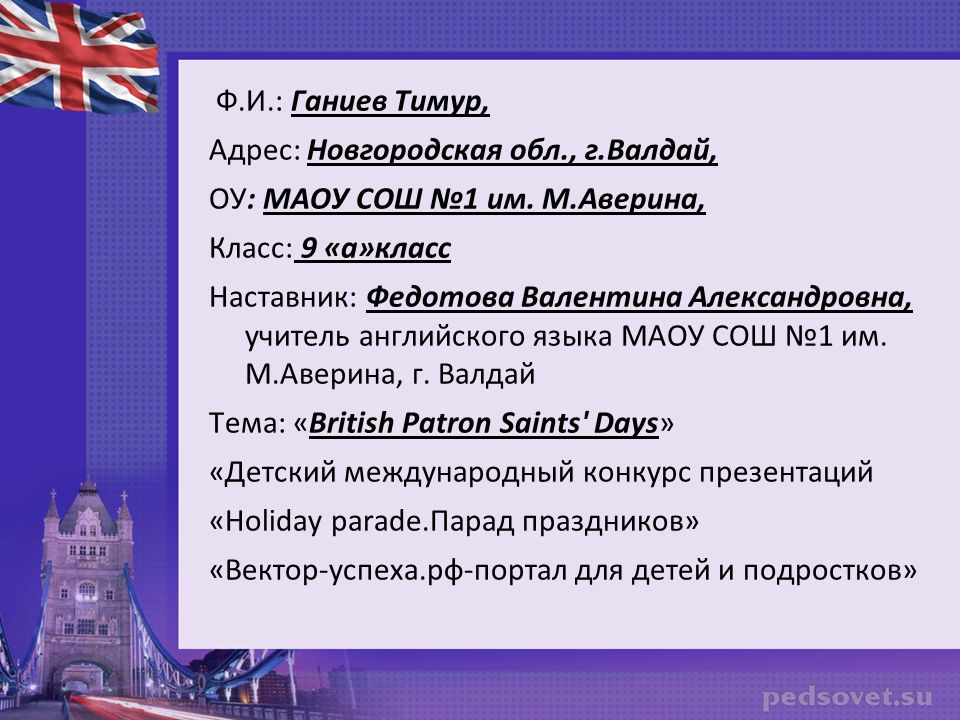 Ф.И.: Ганиев Тимур,

Адрес: Новгородская обл., г.Валдай,

ОУ: МАОУ СОШ №1 им. М.Аверина,

Класс: 9 «а»класс

Наставник: Федотова Валентина Александровна, учитель английского языка МАОУ СОШ №1 им. М.Аверина, г. Валдай

Тема: «British Patron Saints' Days»

«Детский международный конкурс презентаций

«Holiday parade.Парад праздников»

«Вектор-успеха.рф-портал для детей и подростков»

pedsovet.su